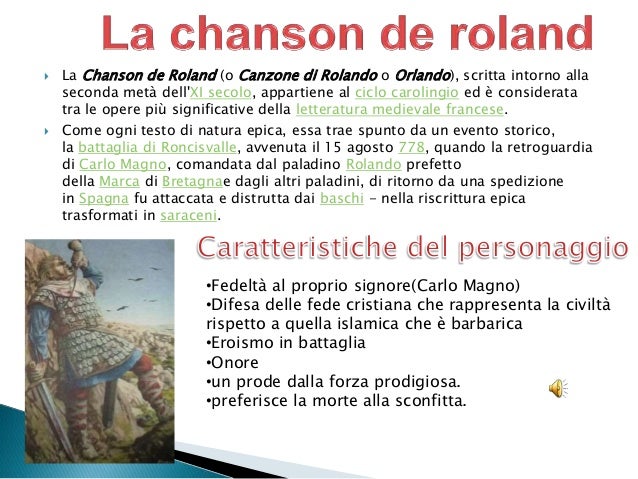 La chanson de roland

La Chanson de Roland (o Canzone di Rolando o Orlando), scritta intorno alla seconda metà dell'XI secolo, appartiene al ciclo carolingio ed è considerata tra le opere più significative della letteratura medievale francese.

Come ogni testo di natura epica, essa trae spunto da un evento storico, la battaglia di Roncisvalle, avvenuta il 15 agosto 778, quando la retroguardia di Carlo Magno, comandata dal paladino Rolando prefetto della Marca di Bretagnae dagli altri paladini, di ritorno da una spedizione in Spagna fu attaccata e distrutta dai baschi – nella riscrittura epica trasformati in saraceni.

Caratteristiche del personaggio

•Fedeltà al proprio signore(Carlo Magno)
•Difesa delle fede cristiana che rappresenta la civiltà rispetto a quella islamica che è barbarica
•Eroismo in battaglia
•Onore
•un prode dalla forza prodigiosa.
•preferisce la morte alla sconfitta.